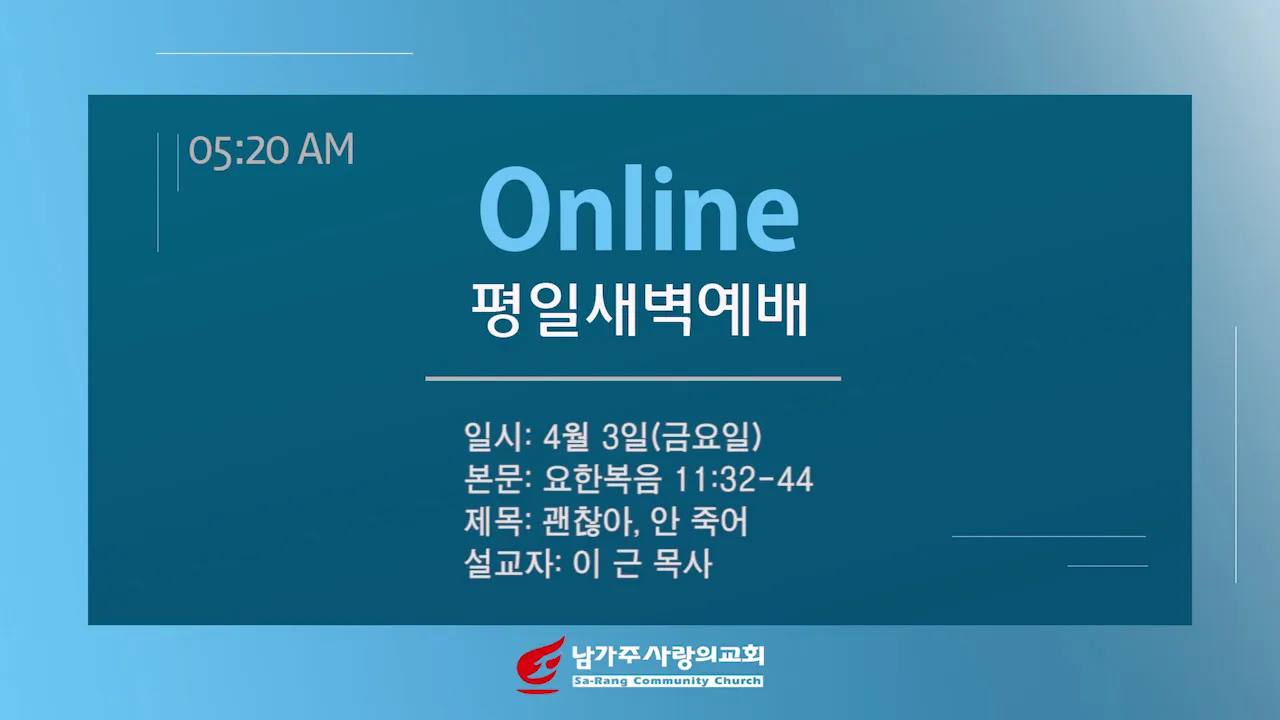 05:20 AM

Online

평일새벽예배

일시: 4월 3일(금요일)
본문: 요한복음 11:32-44
제목: 괜찮아, 안 죽어
설교자: 이 근 목사

남가주사랑의교회
Sa-Rang Community Church